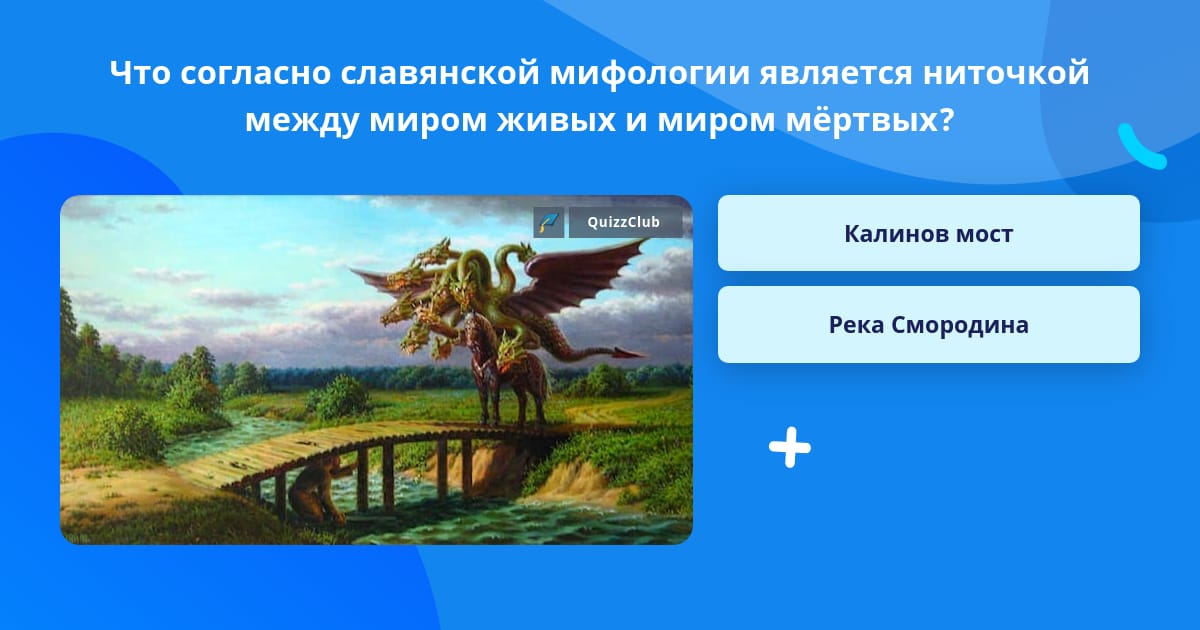 Что согласно славянской мифологии является ниточкой между миром живых и миром мёртвых?

QuizzClub

Калинов мост

Река Смородина